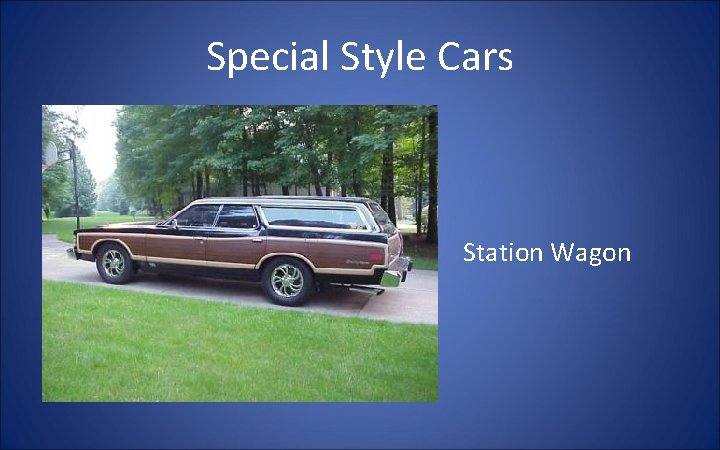 Special Style Cars

Station Wagon